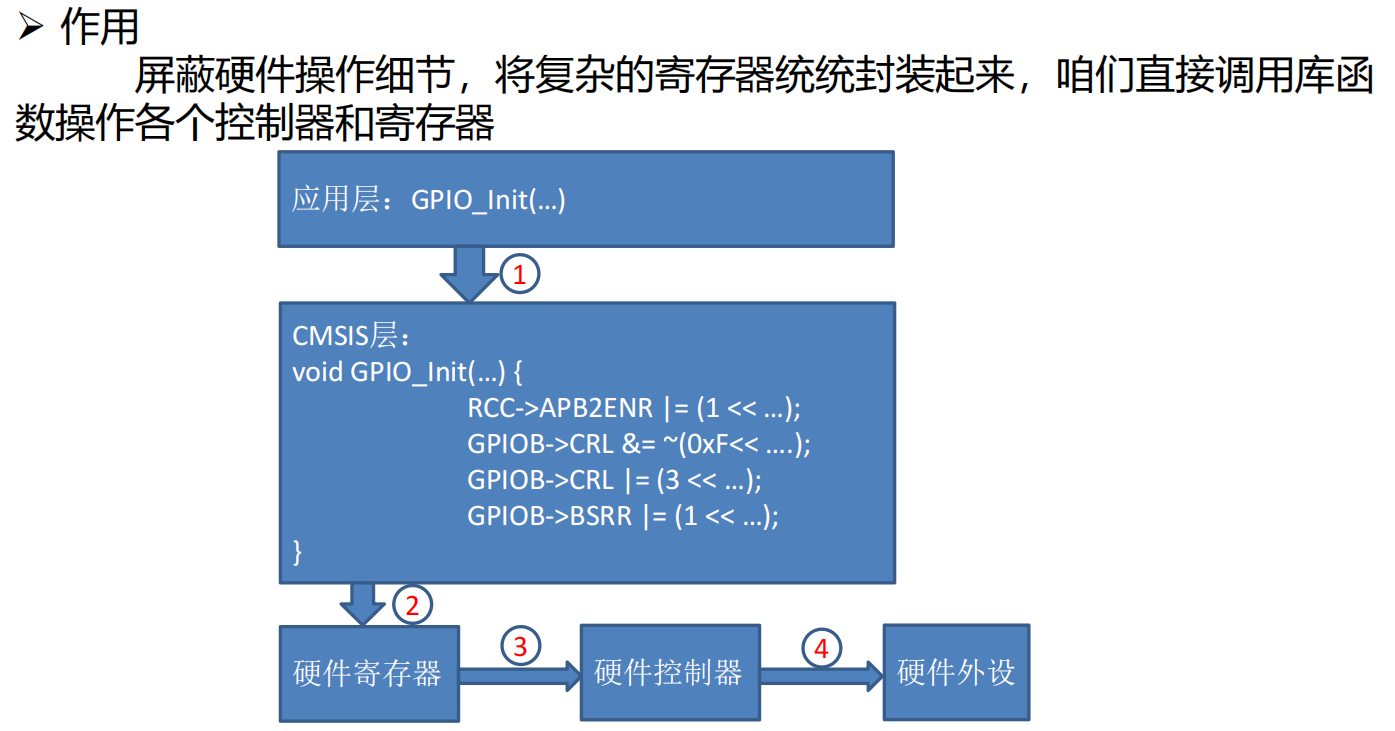 ➢ 作用

屏蔽硬件操作细节，将复杂的寄存器统统封装起来，咱们直接调用库函数操作各个控制器和寄存器

应用层：GPIO_Init(…)

1

CMSIS层：
void GPIO_Init(…) {
RCC->APB2ENR |= (1 << …);
GPIOB->CRL &= ~(0xF<< ….);
GPIOB->CRL |= (3 << …);
GPIOB->BSRR |= (1 << …);
}

2

硬件寄存器

3

硬件控制器

4

硬件外设